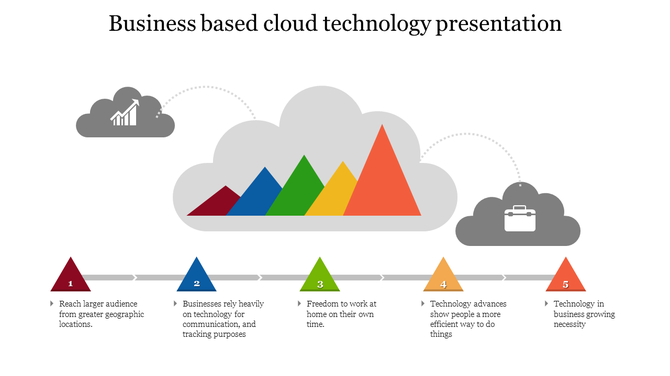 Business based cloud technology presentation

1
Reach larger audience from greater geographic locations.

2
Businesses rely heavily on technology for communication, and tracking purposes

3
Freedom to work at home on their own time.

4
Technology advances show people a more efficient way to do things

5
Technology in business growing necessity